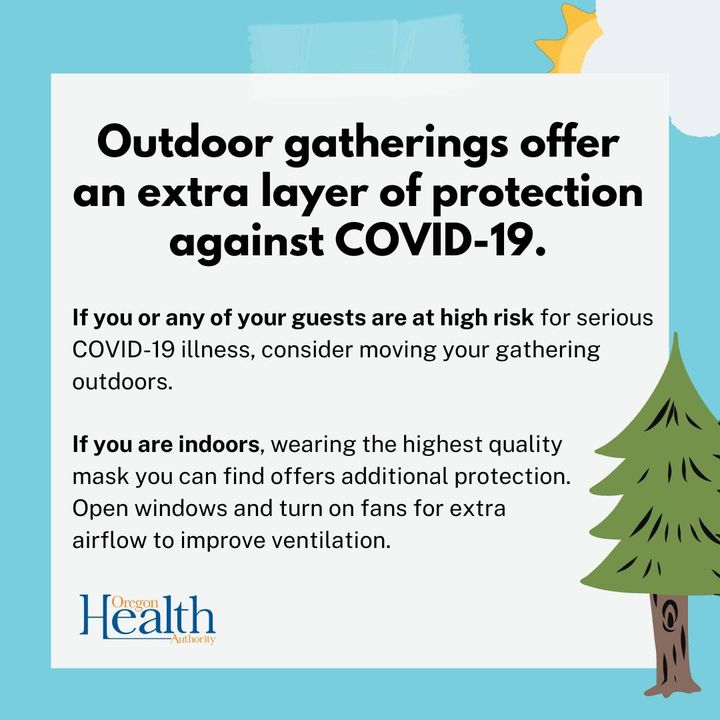 Outdoor gatherings offer an extra layer of protection against COVID-19.

If you or any of your guests are at high risk for serious COVID-19 illness, consider moving your gathering outdoors.

If you are indoors, wearing the highest quality mask you can find offers additional protection. Open windows and turn on fans for extra airflow to improve ventilation.

Oregon Health Authority